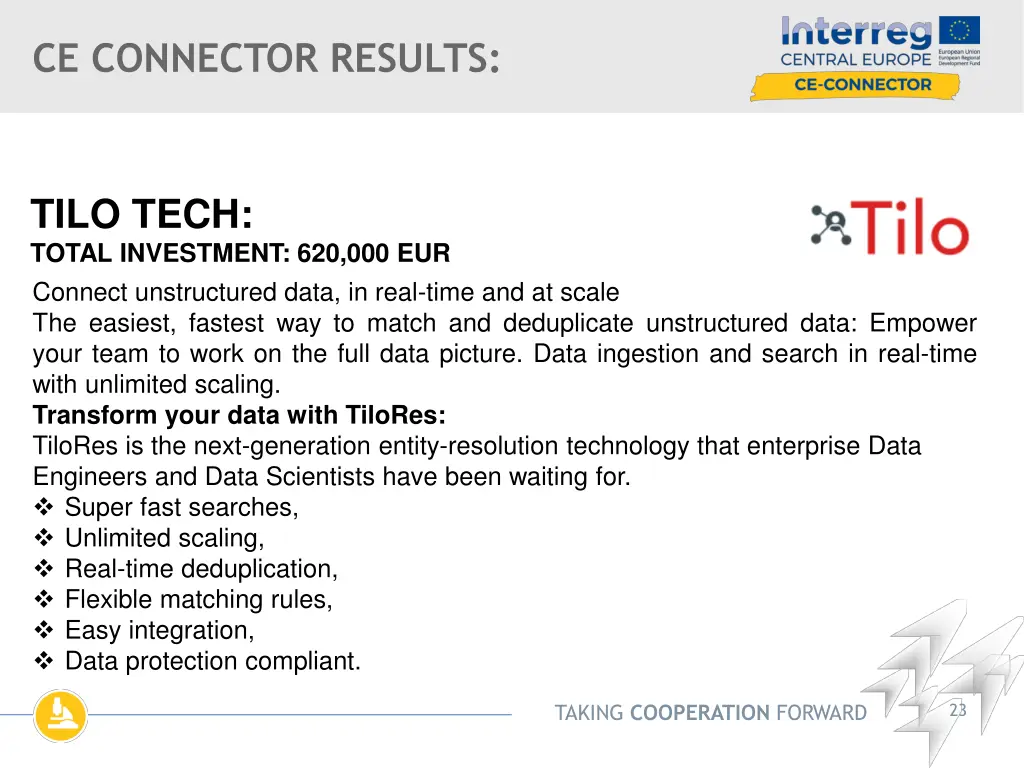 CE CONNECTOR RESULTS:

Interreg
CENTRAL EUROPE
European Union
European Regional Development Fund
CE-CONNECTOR

TILO TECH:
TOTAL INVESTMENT: 620,000 EUR

Tilo

Connect unstructured data, in real-time and at scale
The easiest, fastest way to match and deduplicate unstructured data: Empower your team to work on the full data picture. Data ingestion and search in real-time with unlimited scaling.
Transform your data with TiloRes:
TiloRes is the next-generation entity-resolution technology that enterprise Data Engineers and Data Scientists have been waiting for.
❖ Super fast searches,
❖ Unlimited scaling,
❖ Real-time deduplication,
❖ Flexible matching rules,
❖ Easy integration,
❖ Data protection compliant.

TAKING COOPERATION FORWARD
23